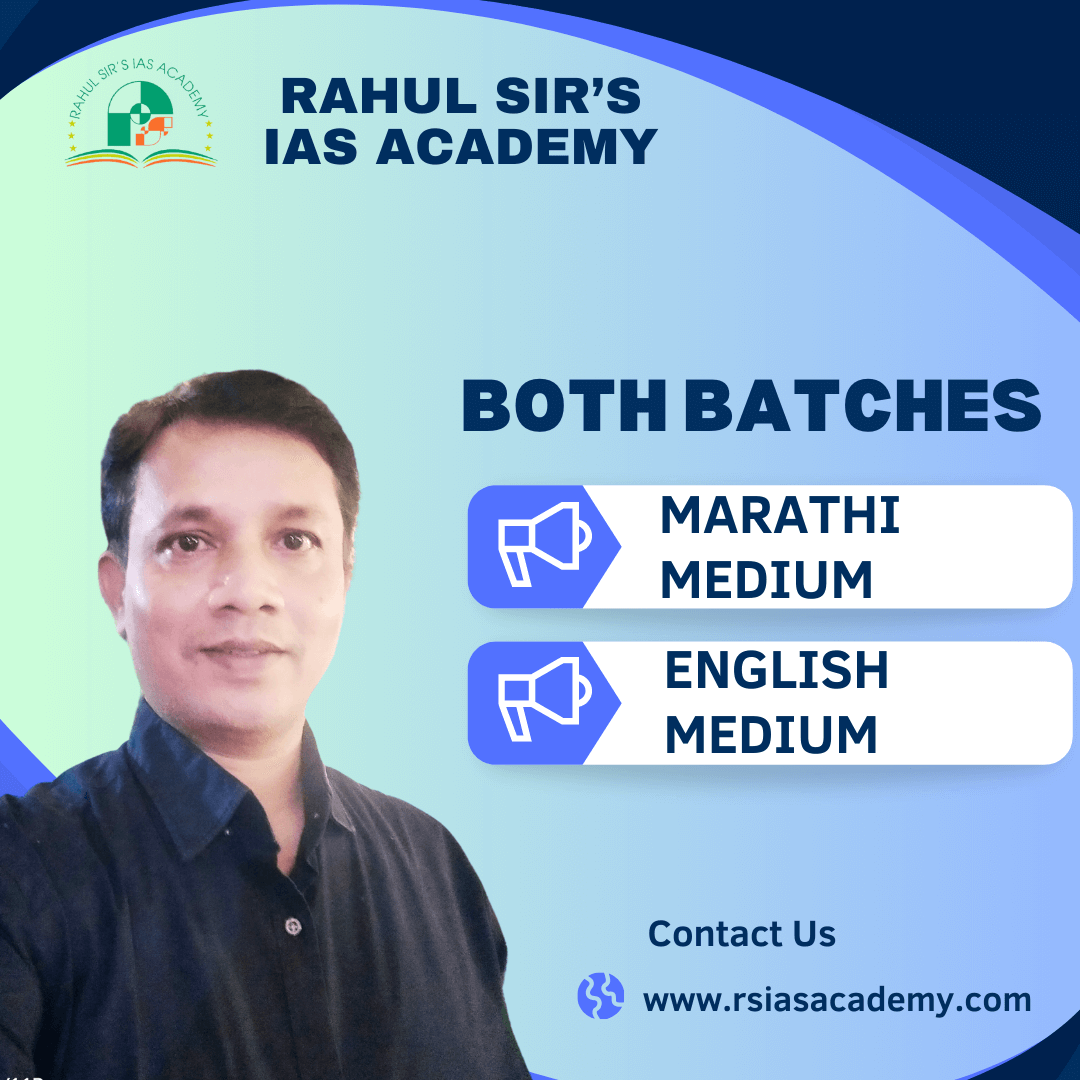 RAHUL SIR'S IAS ACADEMY

RAHUL SIR'S
IAS ACADEMY

BOTH BATCHES

MARATHI MEDIUM

ENGLISH MEDIUM

Contact Us

www.rsiasacademy.com